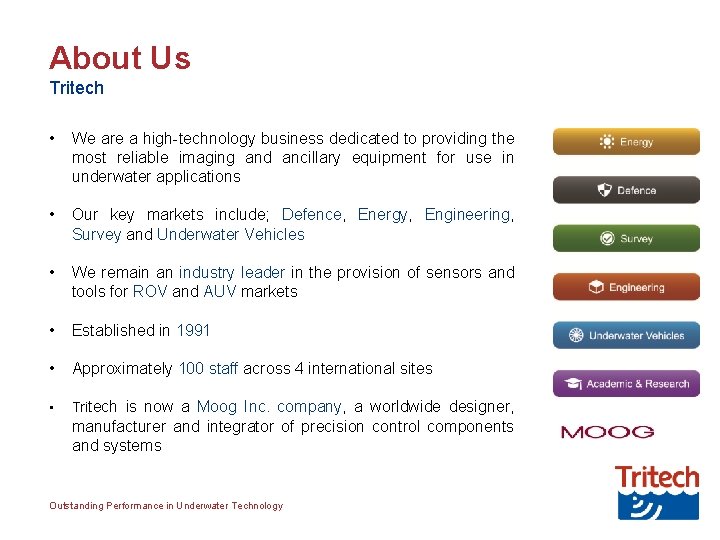 About Us
Tritech

• We are a high-technology business dedicated to providing the most reliable imaging and ancillary equipment for use in underwater applications

• Our key markets include; Defence, Energy, Engineering, Survey and Underwater Vehicles

• We remain an industry leader in the provision of sensors and tools for ROV and AUV markets

• Established in 1991

• Approximately 100 staff across 4 international sites

• Tritech is now a Moog Inc. company, a worldwide designer, manufacturer and integrator of precision control components and systems

Energy

Defence

Survey

Engineering

Underwater Vehicles

Academic & Research

MOOG

Tritech

Outstanding Performance in Underwater Technology